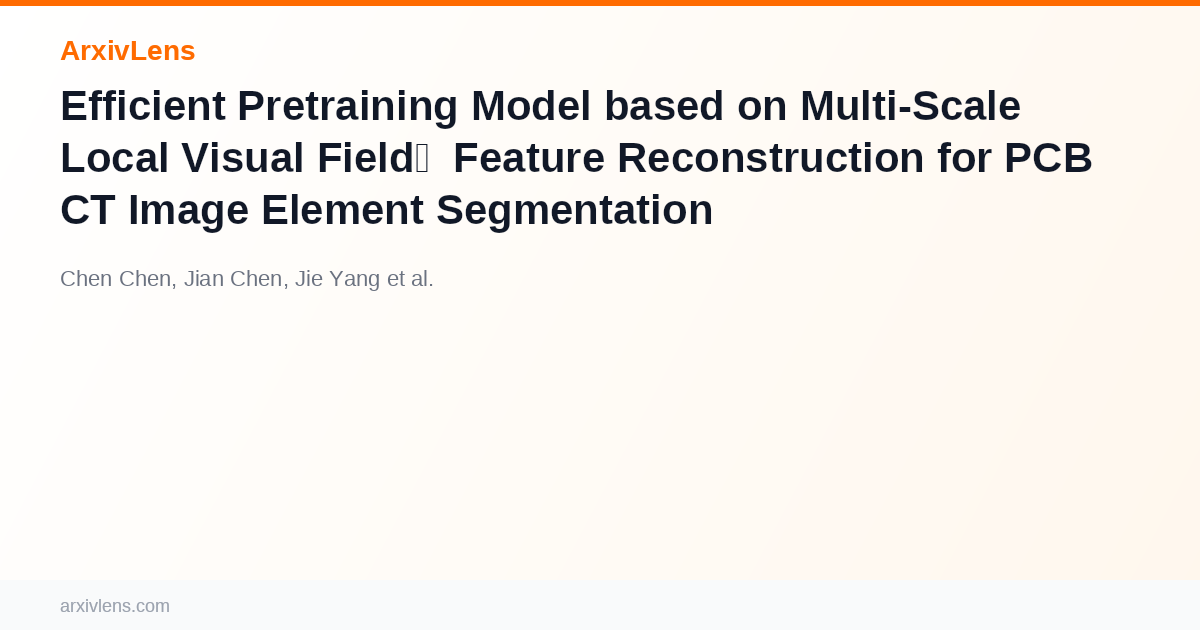 ArxivLens

Efficient Pretraining Model based on Multi-Scale Local Visual Field Feature Reconstruction for PCB CT Image Element Segmentation

Chen Chen, Jian Chen, Jie Yang et al.

arxivlens.com